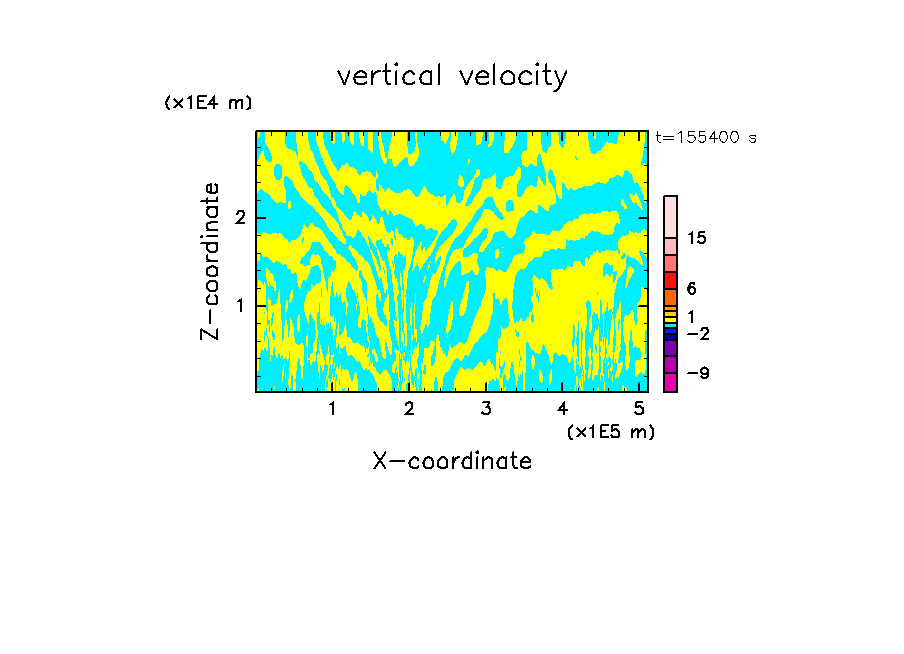 vertical velocity

(x1E4 m)

t=155400 s

Z-coordinate

2

1

15

6

1

−2

−9

1 2 3 4 5

(x1E5 m)

X-coordinate